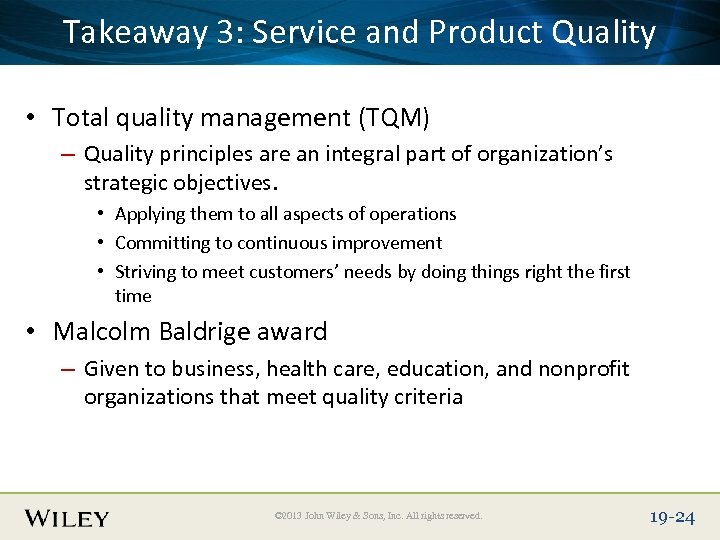 Takeaway 3: Service and Product Quality

• Total quality management (TQM)

– Quality principles are an integral part of organization's strategic objectives.

• Applying them to all aspects of operations
• Committing to continuous improvement
• Striving to meet customers' needs by doing things right the first time

• Malcolm Baldrige award

– Given to business, health care, education, and nonprofit organizations that meet quality criteria

WILEY ©2013 John Wiley & Sons, Inc. All rights reserved. 19-24